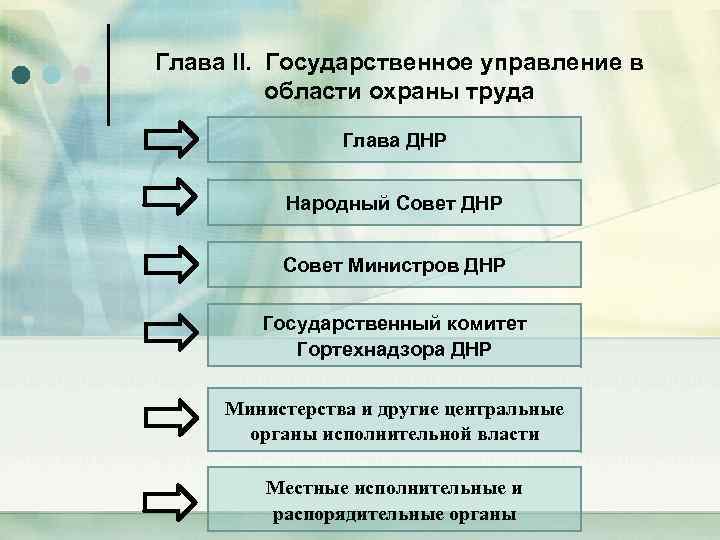 Глава II. Государственное управление в области охраны труда

Глава ДНР

Народный Совет ДНР

Совет Министров ДНР

Государственный комитет Гортехнадзора ДНР

Министерства и другие центральные органы исполнительной власти

Местные исполнительные и распорядительные органы